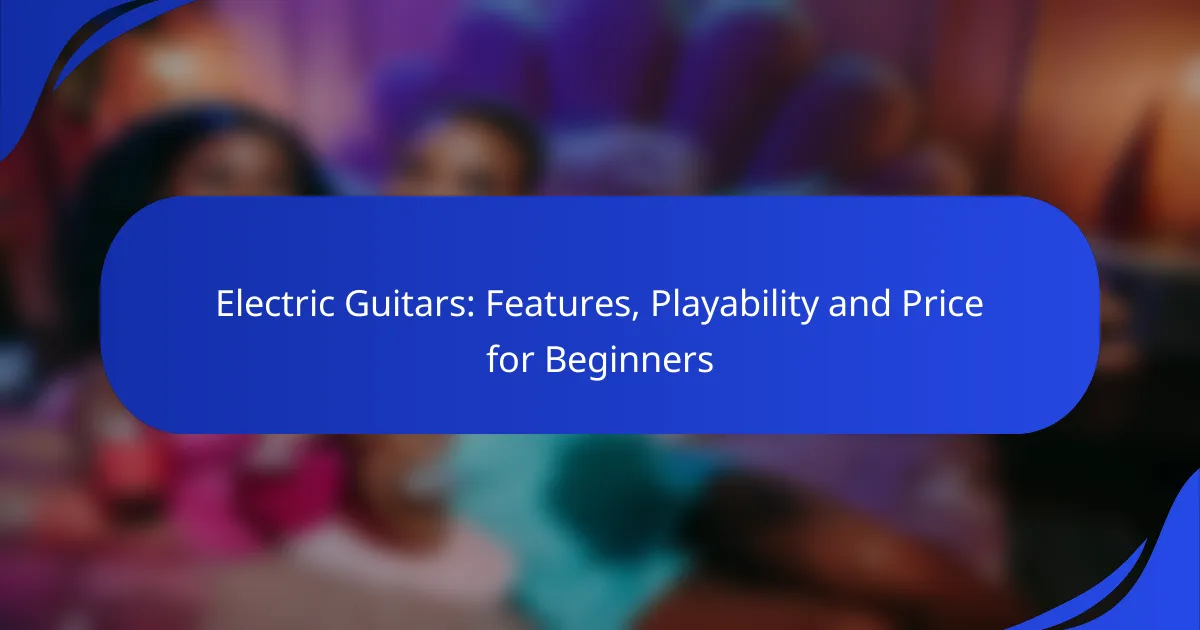 Electric Guitars: Features, Playability and Price for Beginners